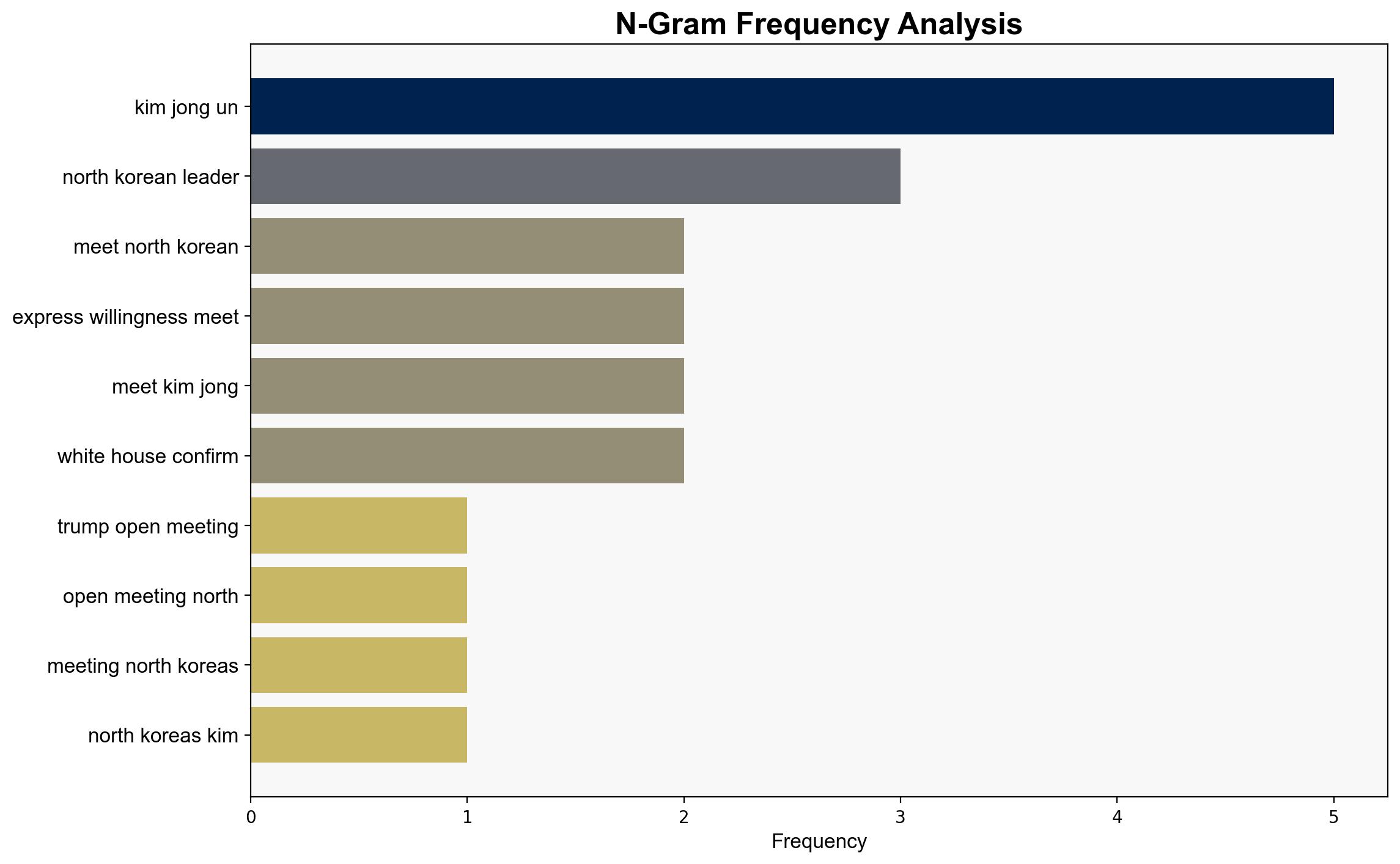 N-Gram Frequency Analysis

kim jong un
north korean leader
meet north korean
express willingness meet
meet kim jong
white house confirm
trump open meeting
open meeting north
meeting north koreas
north koreas kim

0
1
2
3
4
5
Frequency